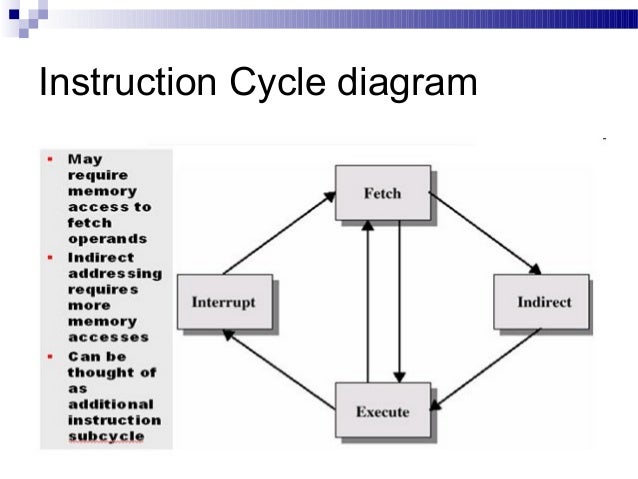 Instruction Cycle diagram

- May require memory access to fetch operands
- Indirect addressing requires more memory accesses
- Can be thought of as additional instruction subcycle

Fetch

Interrupt

Indirect

Execute